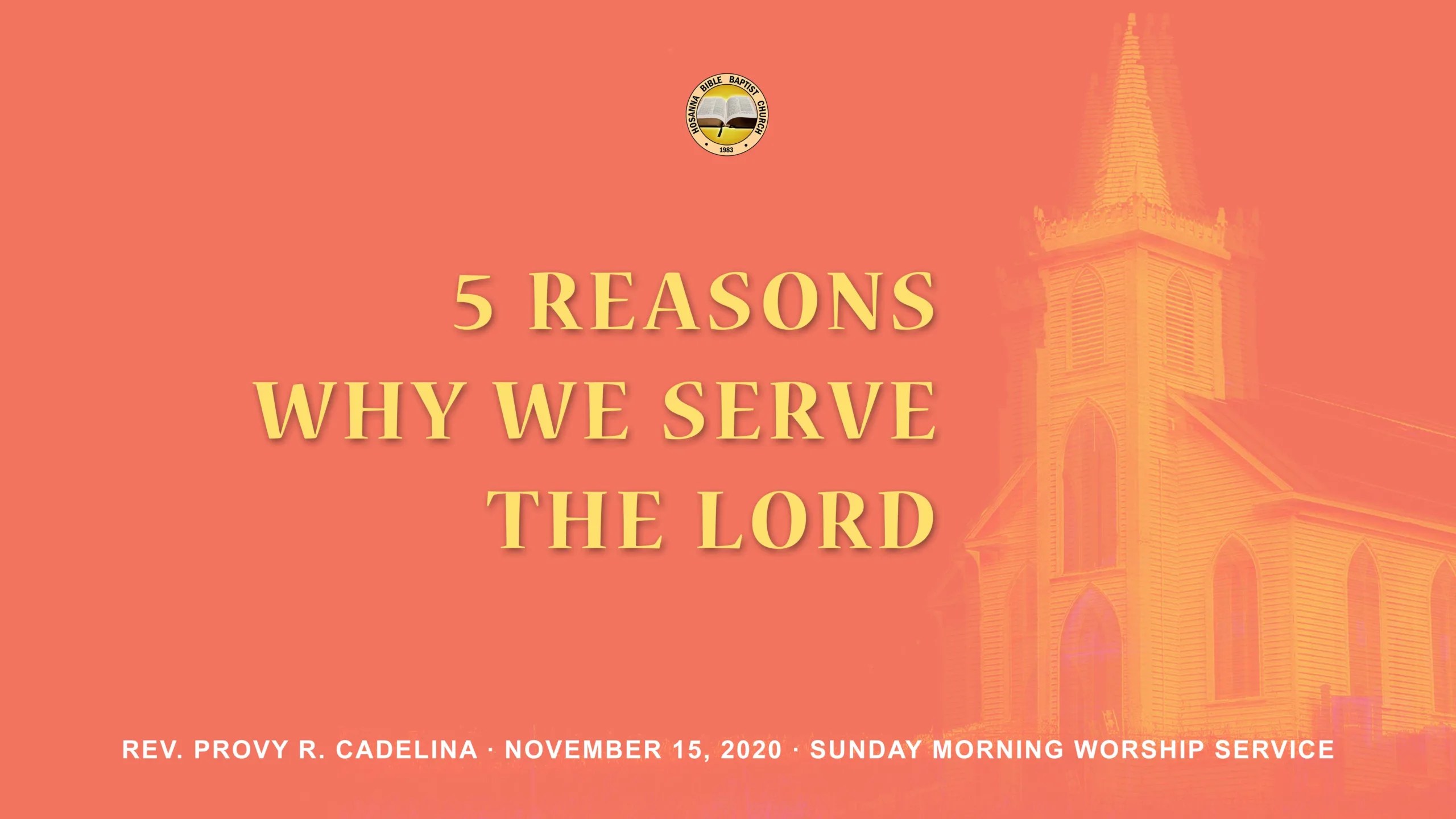 HOSANNA BIBLE BAPTIST CHURCH
1983

5 REASONS WHY WE SERVE THE LORD

REV. PROVY R. CADELINA · NOVEMBER 15, 2020 · SUNDAY MORNING WORSHIP SERVICE